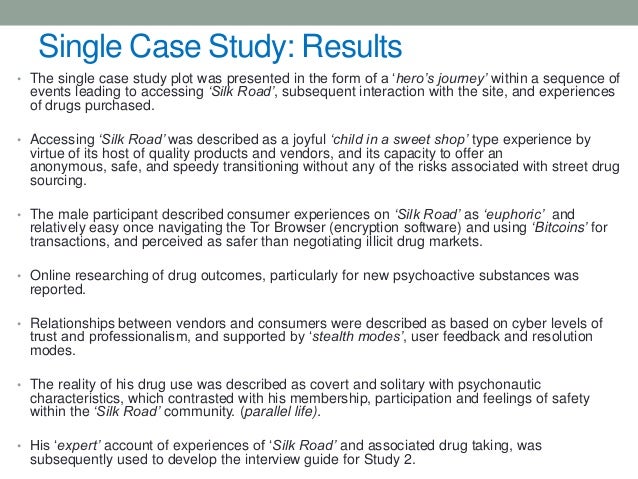 Single Case Study: Results

• The single case study plot was presented in the form of a 'hero's journey' within a sequence of events leading to accessing 'Silk Road', subsequent interaction with the site, and experiences of drugs purchased.

• Accessing 'Silk Road' was described as a joyful 'child in a sweet shop' type experience by virtue of its host of quality products and vendors, and its capacity to offer an anonymous, safe, and speedy transitioning without any of the risks associated with street drug sourcing.

• The male participant described consumer experiences on 'Silk Road' as 'euphoric' and relatively easy once navigating the Tor Browser (encryption software) and using 'Bitcoins' for transactions, and perceived as safer than negotiating illicit drug markets.

• Online researching of drug outcomes, particularly for new psychoactive substances was reported.

• Relationships between vendors and consumers were described as based on cyber levels of trust and professionalism, and supported by 'stealth modes', user feedback and resolution modes.

• The reality of his drug use was described as covert and solitary with psychonautic characteristics, which contrasted with his membership, participation and feelings of safety within the 'Silk Road' community. (parallel life).

• His 'expert' account of experiences of 'Silk Road' and associated drug taking, was subsequently used to develop the interview guide for Study 2.